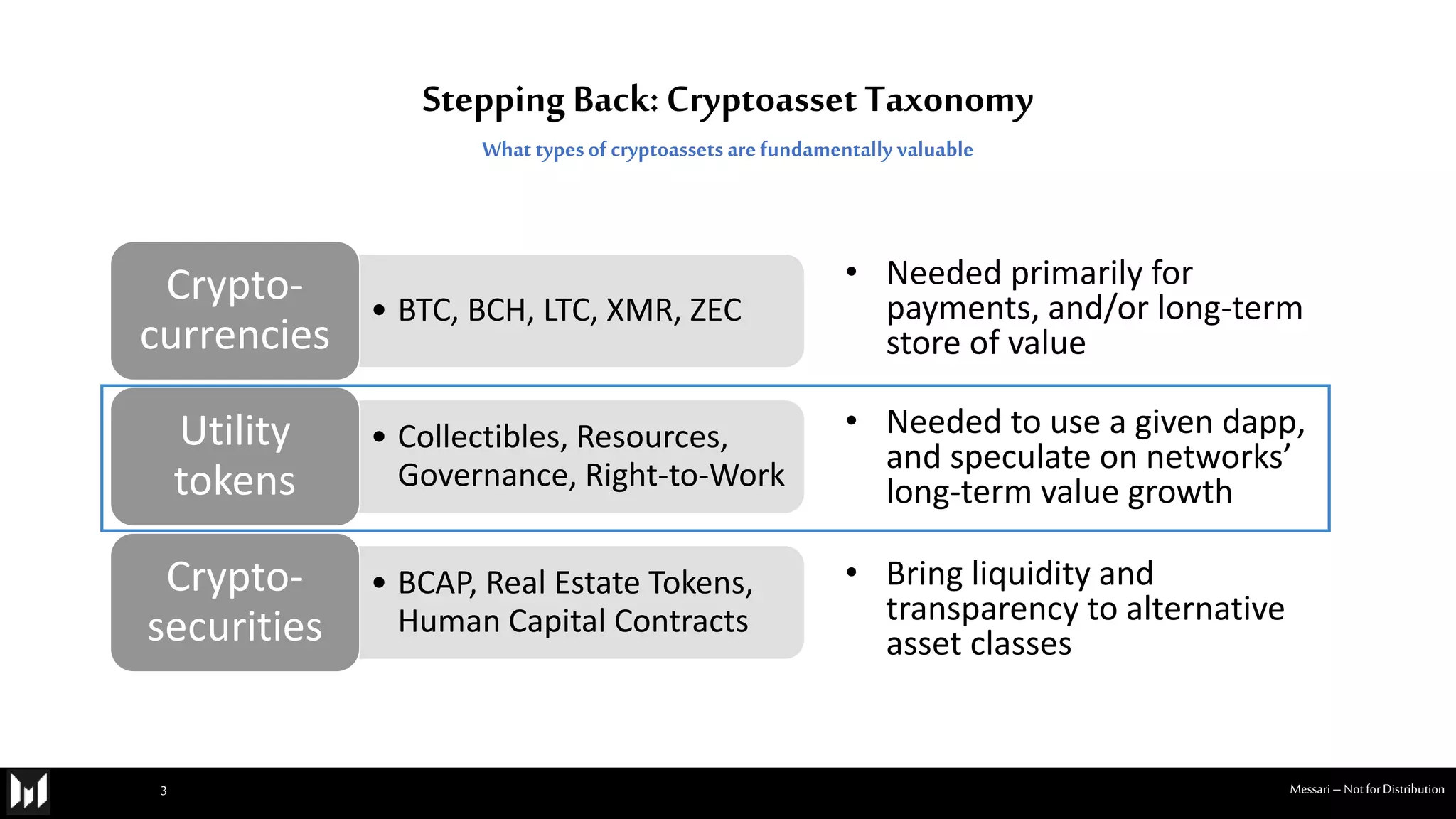 Stepping Back: Cryptoasset Taxonomy

What types of cryptoassets are fundamentally valuable

Crypto-currencies

• BTC, BCH, LTC, XMR, ZEC

• Needed primarily for payments, and/or long-term store of value

Utility tokens

• Collectibles, Resources, Governance, Right-to-Work

• Needed to use a given dapp, and speculate on networks' long-term value growth

Crypto-securities

• BCAP, Real Estate Tokens, Human Capital Contracts

• Bring liquidity and transparency to alternative asset classes

3

Messari – Not for Distribution